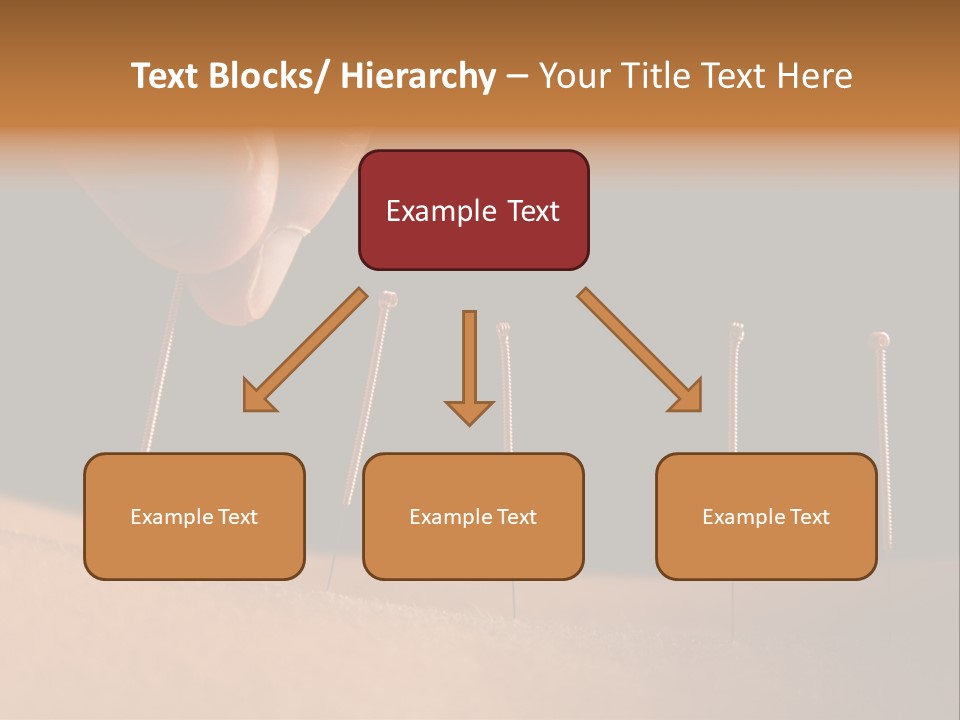 Text Blocks/ Hierarchy – Your Title Text Here

Example Text

Example Text

Example Text

Example Text